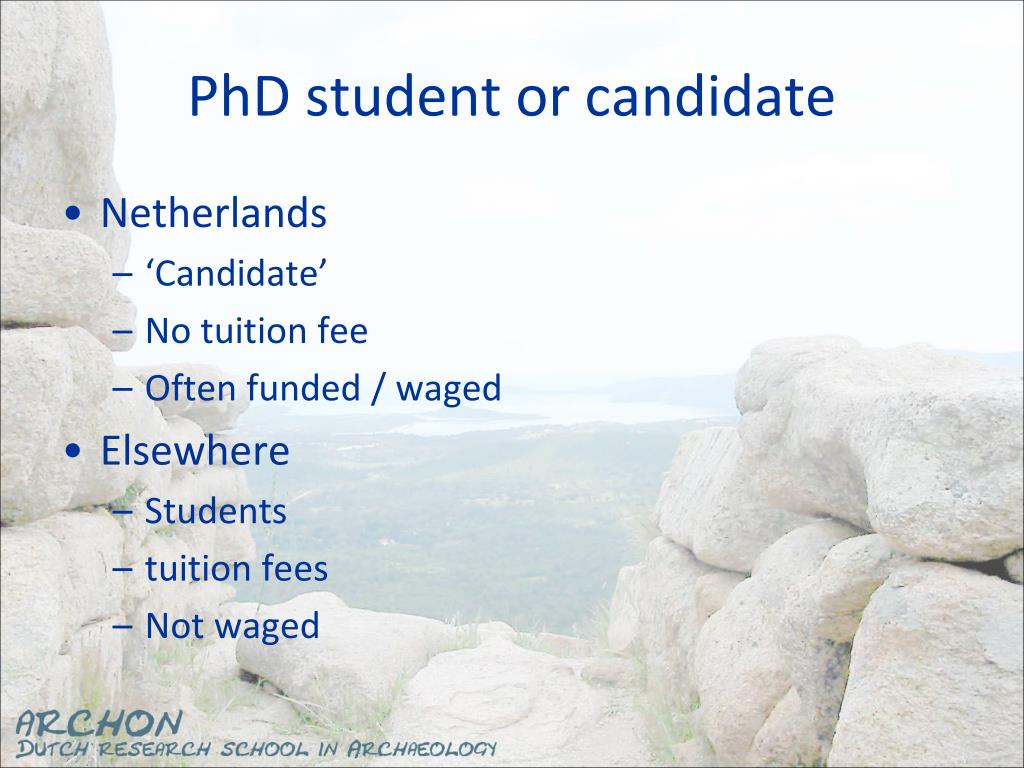 PhD student or candidate

• Netherlands
– ‘Candidate’
– No tuition fee
– Often funded / waged
• Elsewhere
– Students
– tuition fees
– Not waged

ARCHON
DUTCH RESEARCH SCHOOL IN ARCHAEOLOGY